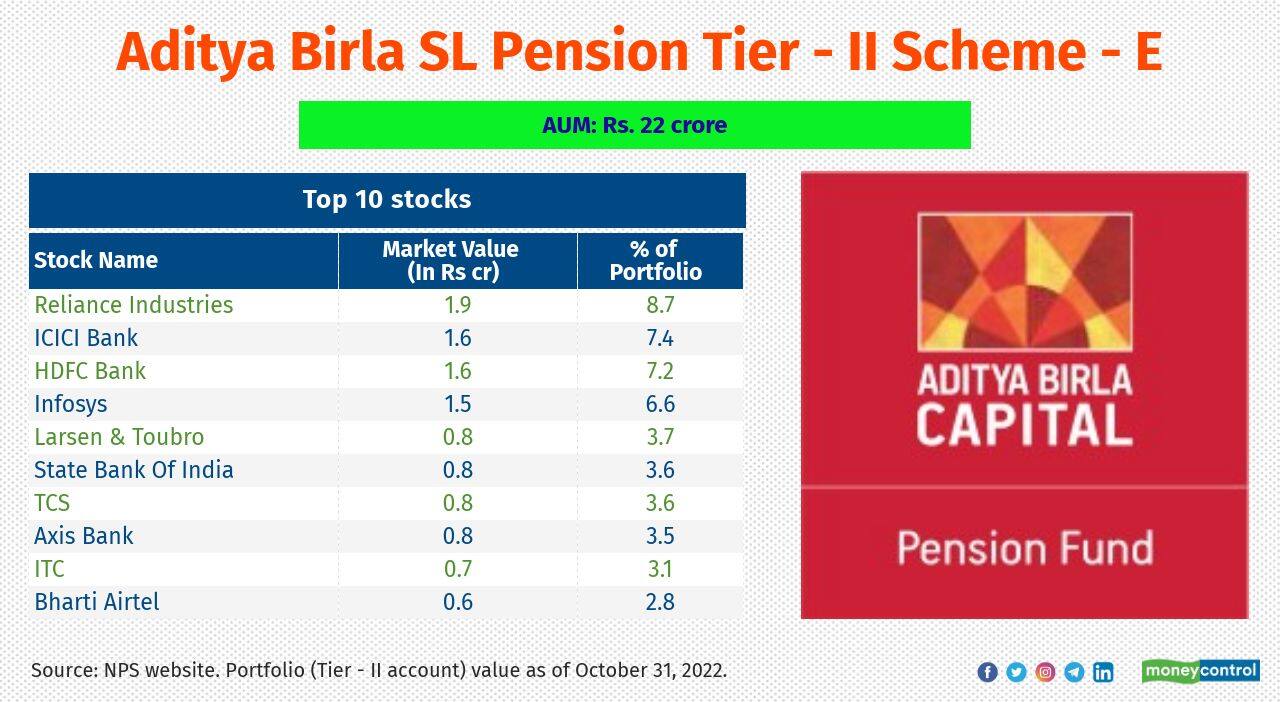 Aditya Birla SL Pension Tier - II Scheme - E

AUM: Rs. 22 crore

Top 10 stocks

| Stock Name | Market Value (In Rs cr) | % of Portfolio |
|---|---|---|
| Reliance Industries | 1.9 | 8.7 |
| ICICI Bank | 1.6 | 7.4 |
| HDFC Bank | 1.6 | 7.2 |
| Infosys | 1.5 | 6.6 |
| Larsen & Toubro | 0.8 | 3.7 |
| State Bank Of India | 0.8 | 3.6 |
| TCS | 0.8 | 3.6 |
| Axis Bank | 0.8 | 3.5 |
| ITC | 0.7 | 3.1 |
| Bharti Airtel | 0.6 | 2.8 |

ADITYA BIRLA CAPITAL

Pension Fund

Source: NPS website. Portfolio (Tier - II account) value as of October 31, 2022.

moneycontrol